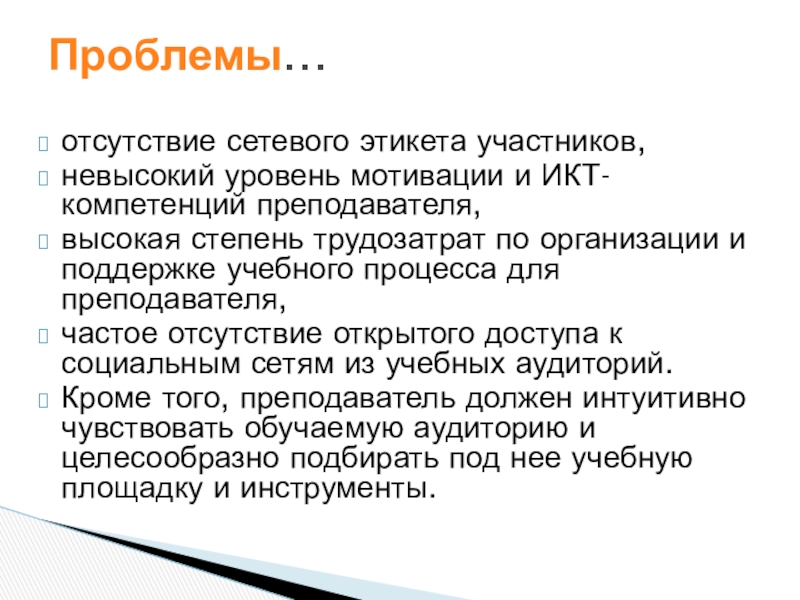 Проблемы…

отсутствие сетевого этикета участников,

невысокий уровень мотивации и ИКТ-компетенций преподавателя,

высокая степень трудозатрат по организации и поддержке учебного процесса для преподавателя,

частое отсутствие открытого доступа к социальным сетям из учебных аудиторий.

Кроме того, преподаватель должен интуитивно чувствовать обучаемую аудиторию и целесообразно подбирать под нее учебную площадку и инструменты.